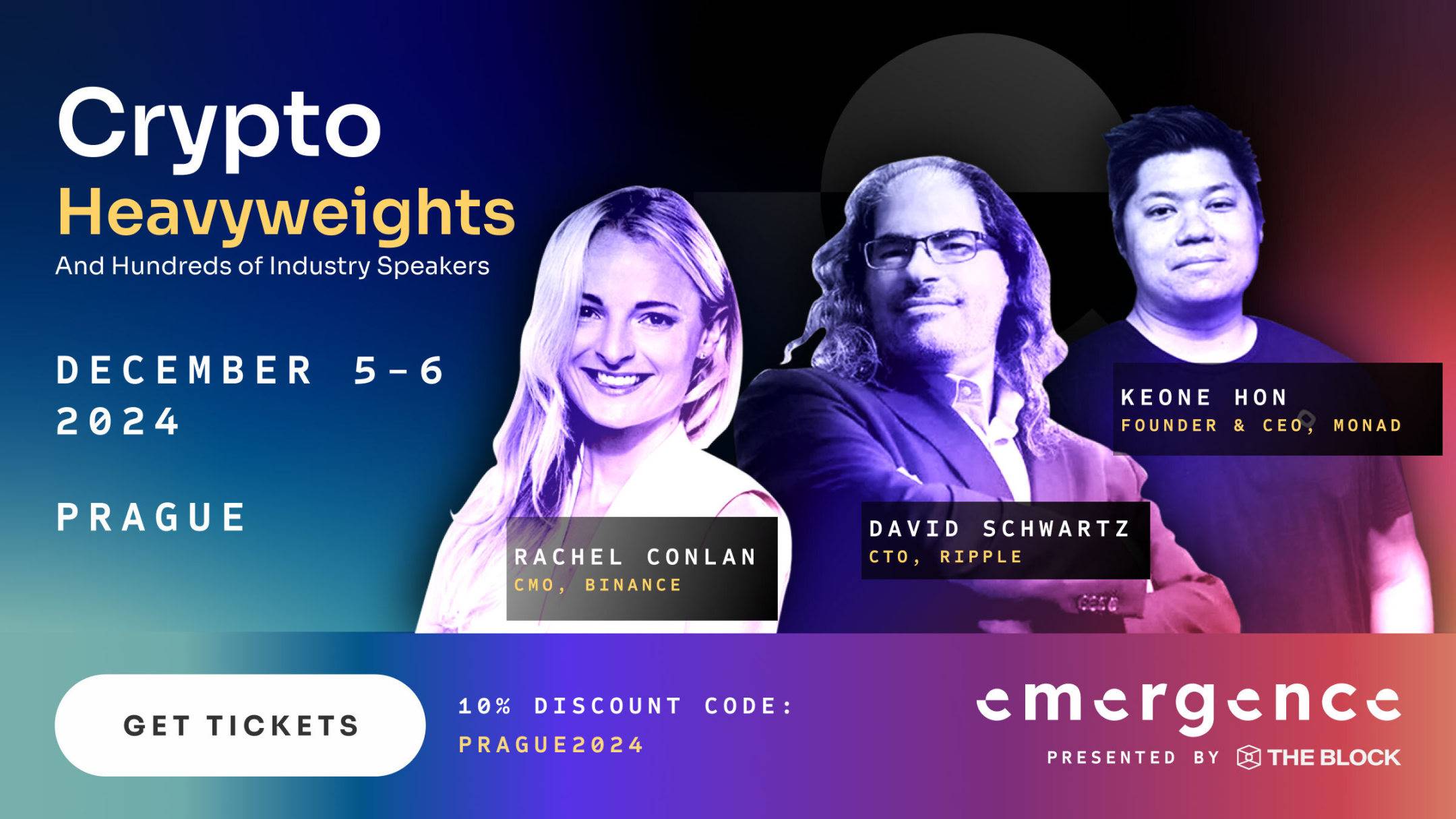 Crypto
Heavyweights
And Hundreds of Industry Speakers

DECEMBER 5-6
2024

PRAGUE

RACHEL CONLAN
CMO, BINANCE

DAVID SCHWARTZ
CTO, RIPPLE

KEONE HON
FOUNDER & CEO, MONAD

GET TICKETS

10% DISCOUNT CODE:
PRAGUE2024

emergence
PRESENTED BY THE BLOCK